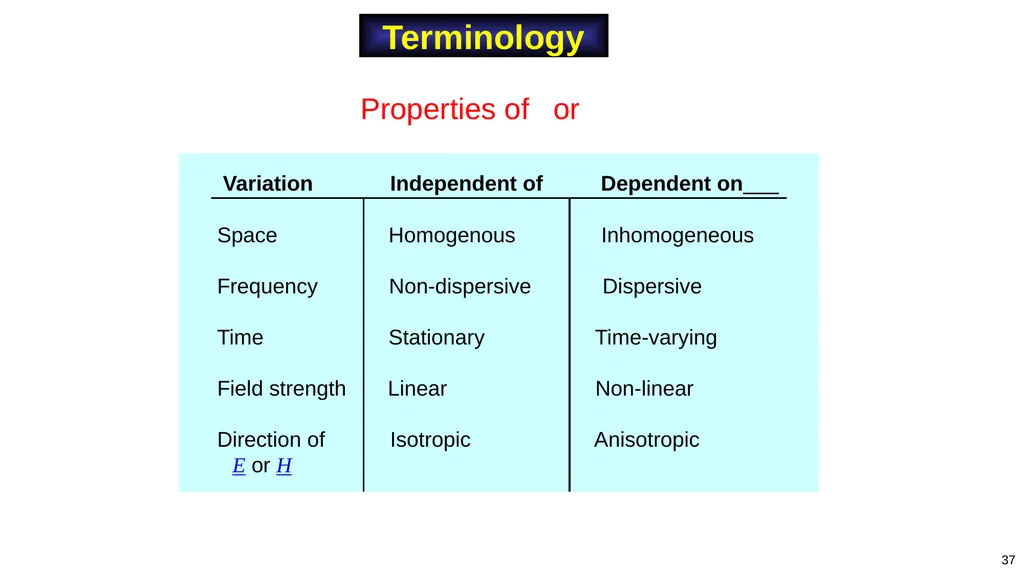 Terminology

Properties of or

| Variation | Independent of | Dependent on___ |
|---|---|---|
| Space | Homogenous | Inhomogeneous |
| Frequency | Non-dispersive | Dispersive |
| Time | Stationary | Time-varying |
| Field strength | Linear | Non-linear |
| Direction of $\underline{E}$ or $\underline{H}$ | Isotropic | Anisotropic |

37